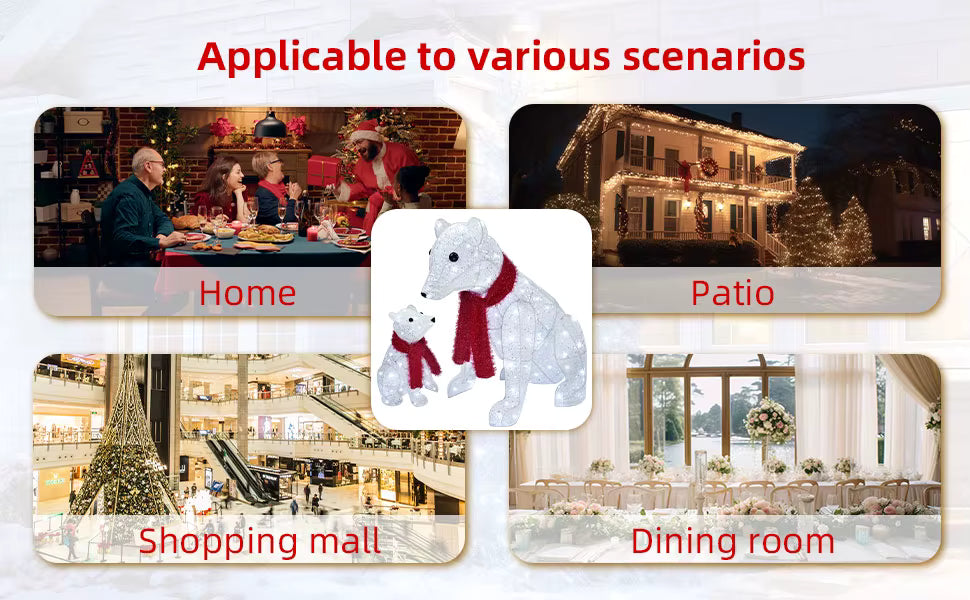 Applicable to various scenarios

Home

Patio

Shopping mall

Dining room